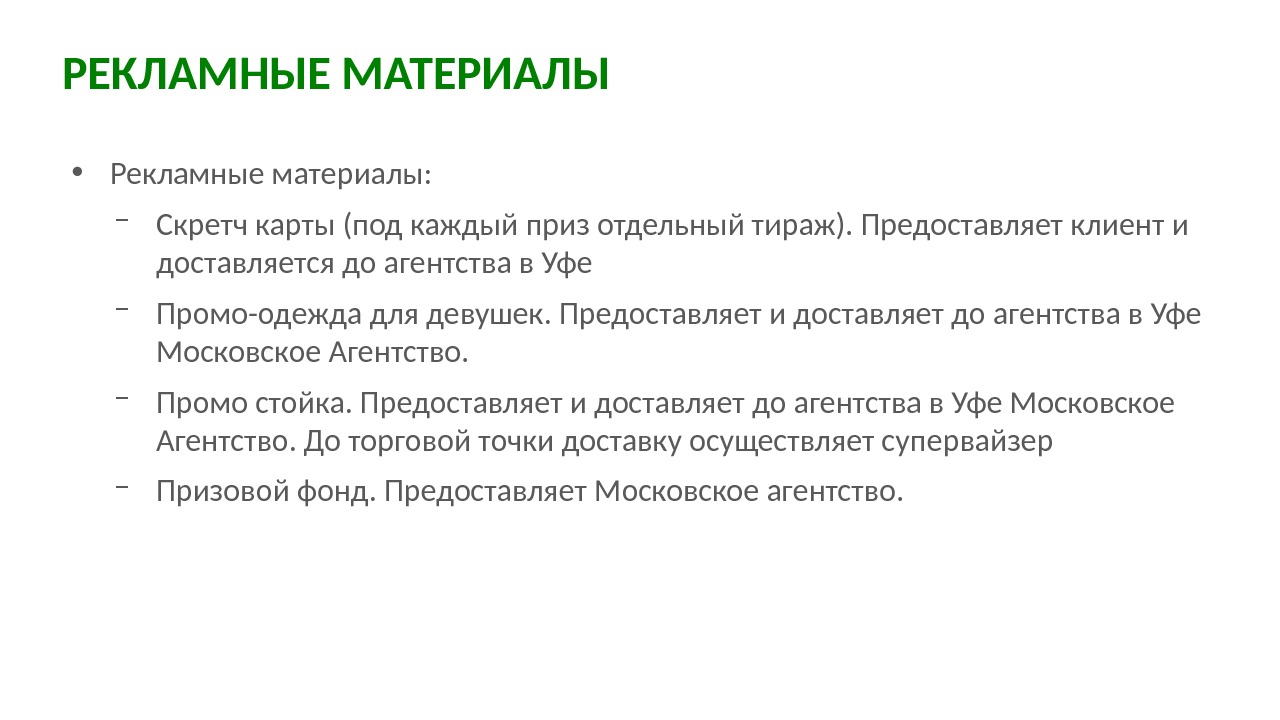 РЕКЛАМНЫЕ МАТЕРИАЛЫ

• Рекламные материалы:

– Скретч карты (под каждый приз отдельный тираж). Предоставляет клиент и доставляется до агентства в Уфе

– Промо-одежда для девушек. Предоставляет и доставляет до агентства в Уфе Московское Агентство.

– Промо стойка. Предоставляет и доставляет до агентства в Уфе Московское Агентство. До торговой точки доставку осуществляет супервайзер

– Призовой фонд. Предоставляет Московское агентство.